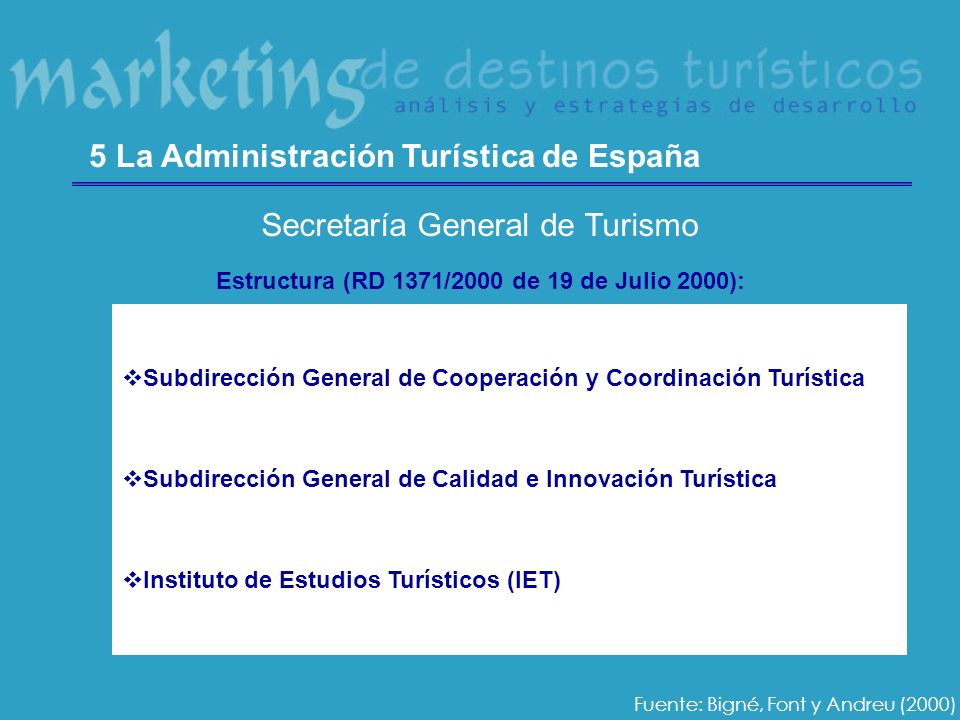 marketing de destinos turísticos
análisis y estrategias de desarrollo

5 La Administración Turística de España

Secretaría General de Turismo

Estructura (RD 1371/2000 de 19 de Julio 2000):

❖Subdirección General de Cooperación y Coordinación Turística

❖Subdirección General de Calidad e Innovación Turística

❖Instituto de Estudios Turísticos (IET)

Fuente: Bigné, Font y Andreu (2000)